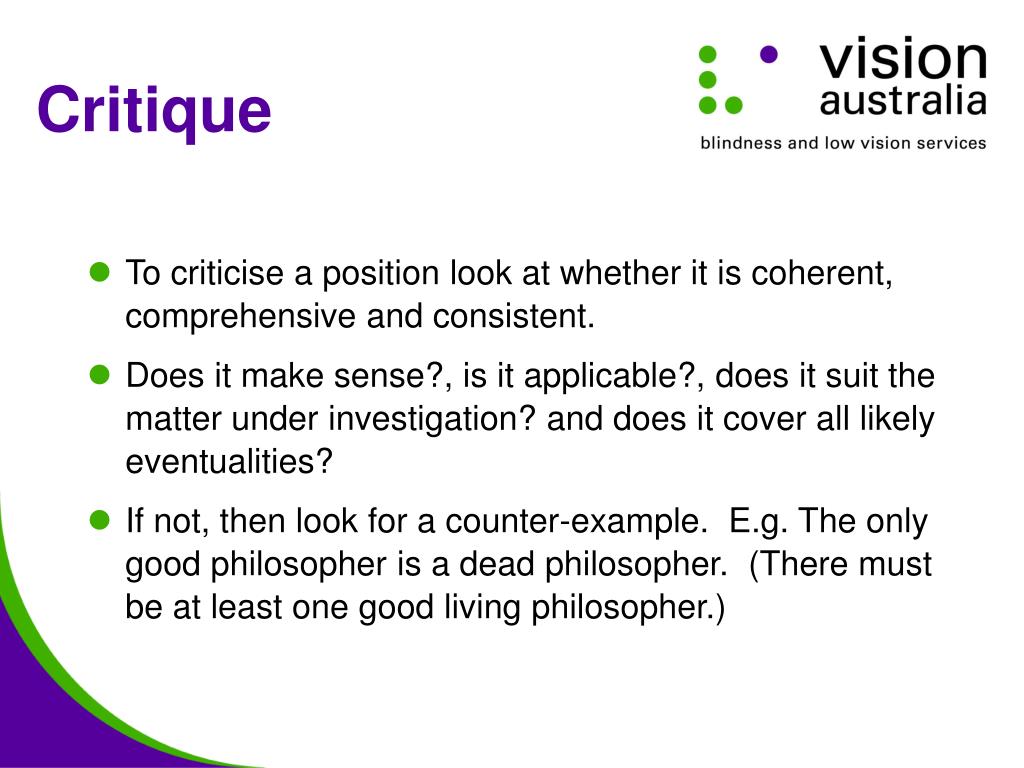 Critique

vision
australia
blindness and low vision services

- To criticise a position look at whether it is coherent, comprehensive and consistent.
- Does it make sense?, is it applicable?, does it suit the matter under investigation? and does it cover all likely eventualities?
- If not, then look for a counter-example. E.g. The only good philosopher is a dead philosopher. (There must be at least one good living philosopher.)